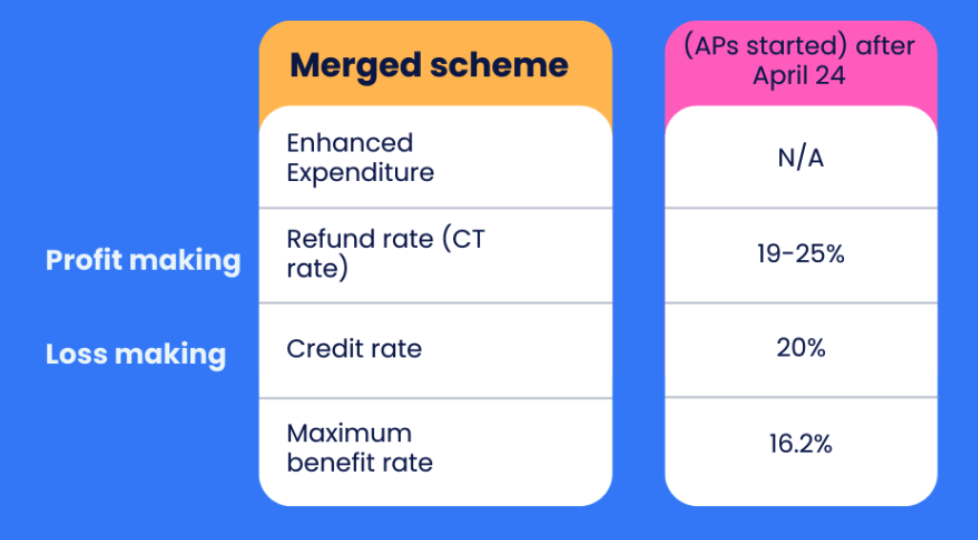 | | Merged scheme | (APs started) after April 24 |
|---|---|---|
| | Enhanced Expenditure | N/A |
| Profit making | Refund rate (CT rate) | 19-25% |
| Loss making | Credit rate | 20% |
| | Maximum benefit rate | 16.2% |